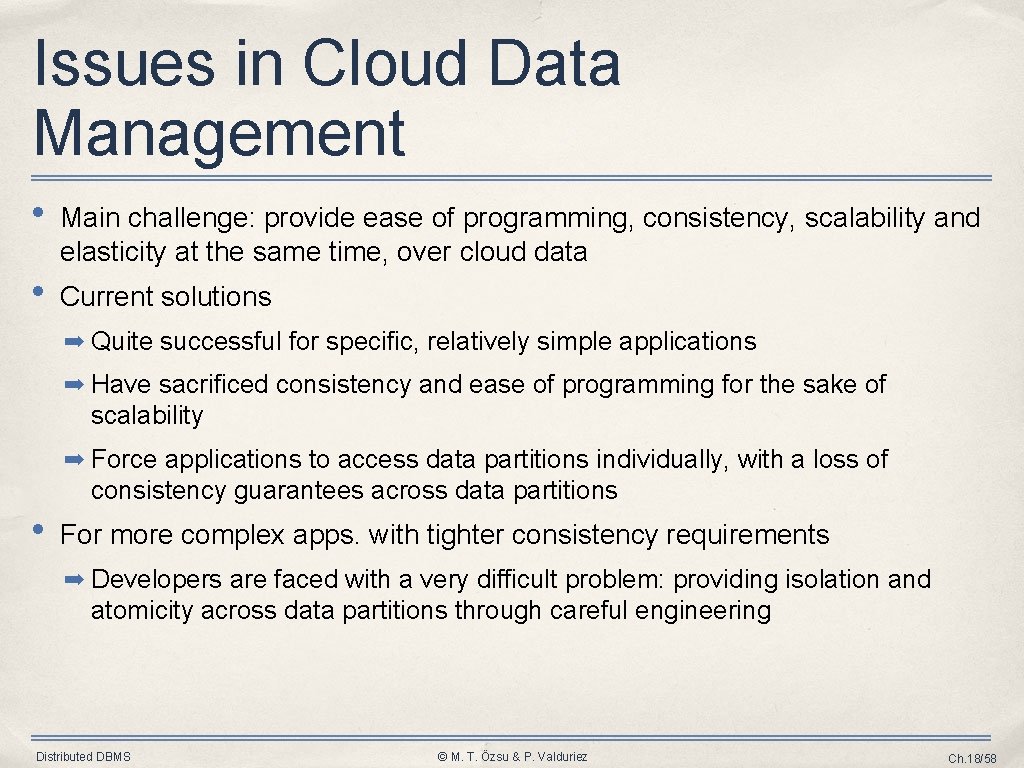 Issues in Cloud Data Management

• Main challenge: provide ease of programming, consistency, scalability and elasticity at the same time, over cloud data

• Current solutions

➡ Quite successful for specific, relatively simple applications

➡ Have sacrificed consistency and ease of programming for the sake of scalability

➡ Force applications to access data partitions individually, with a loss of consistency guarantees across data partitions

• For more complex apps. with tighter consistency requirements

➡ Developers are faced with a very difficult problem: providing isolation and atomicity across data partitions through careful engineering

Distributed DBMS

© M. T. Özsu & P. Valduriez

Ch.18/58